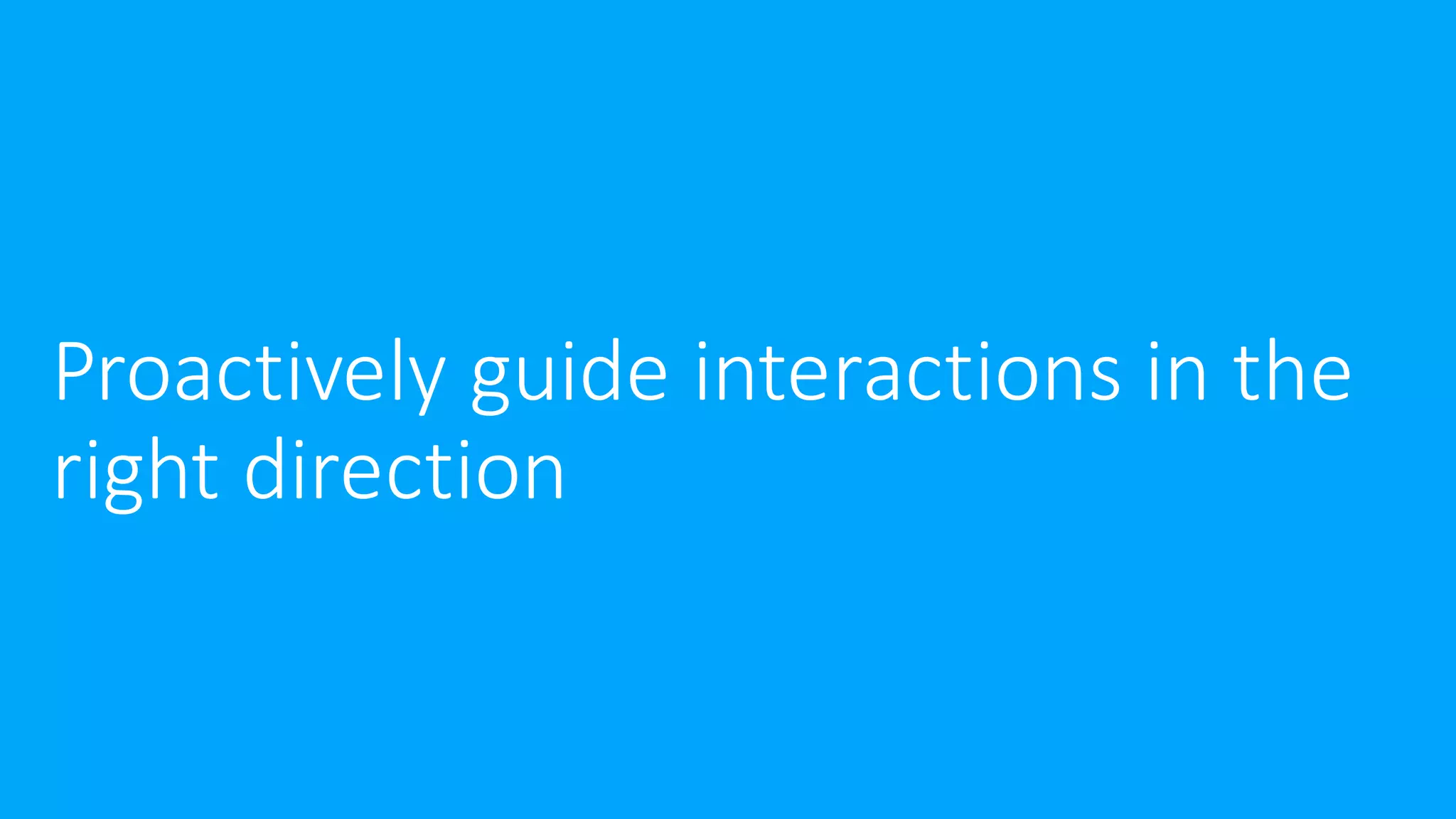 Proactively guide interactions in the right direction